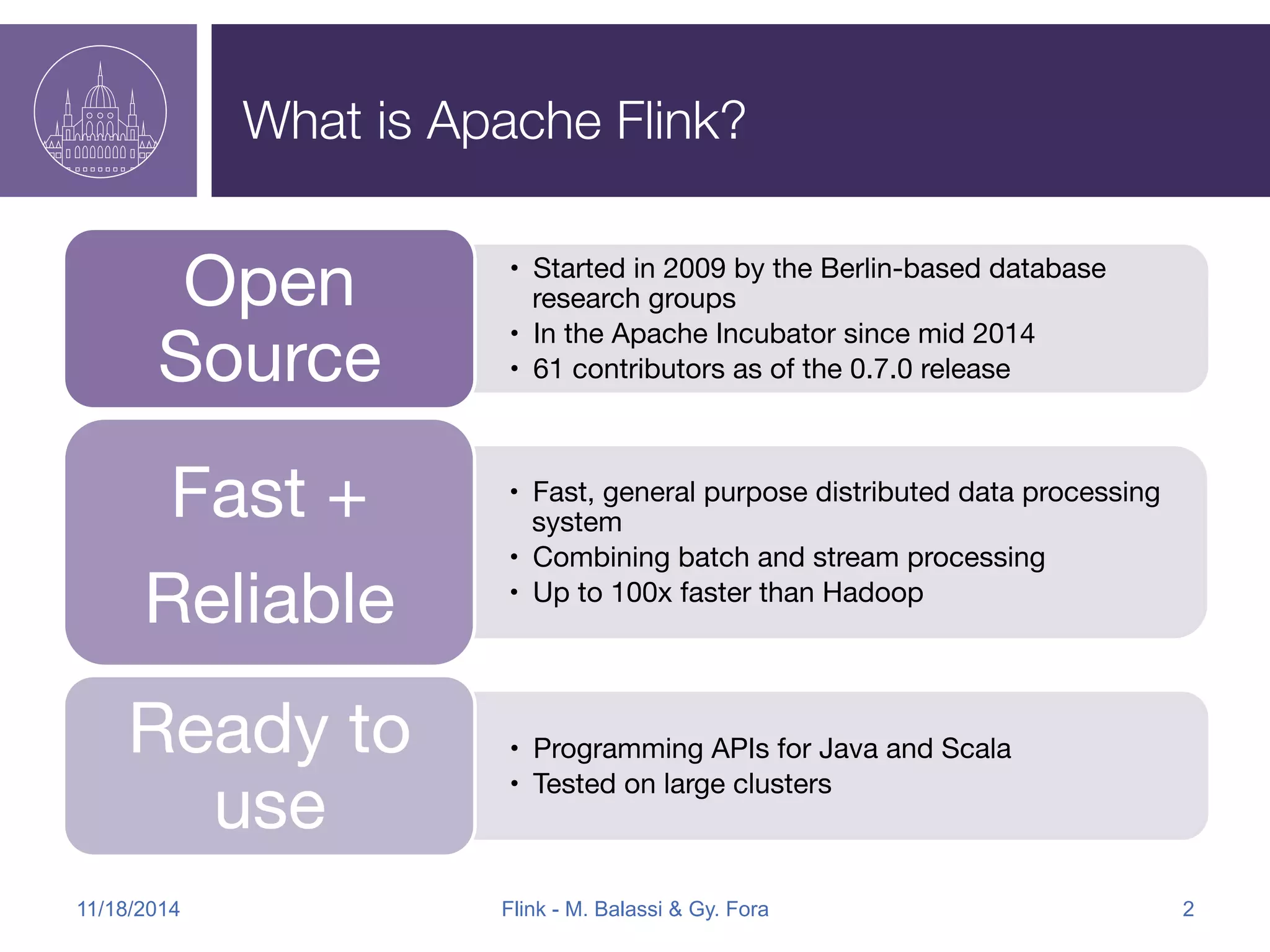 What is Apache Flink?

Open Source

• Started in 2009 by the Berlin-based database research groups
• In the Apache Incubator since mid 2014
• 61 contributors as of the 0.7.0 release

Fast + Reliable

• Fast, general purpose distributed data processing system
• Combining batch and stream processing
• Up to 100x faster than Hadoop

Ready to use

• Programming APIs for Java and Scala
• Tested on large clusters

11/18/2014

Flink - M. Balassi & Gy. Fora

2